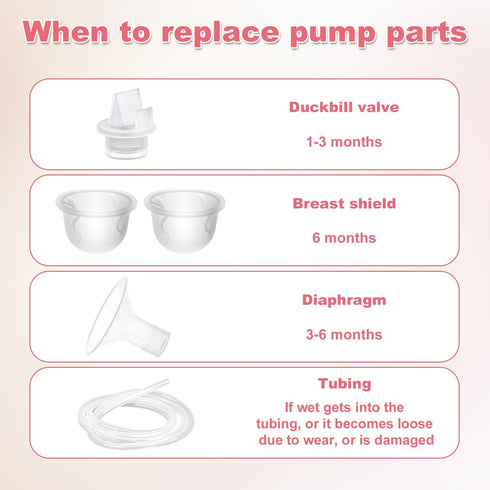 When to replace pump parts

Duckbill valve

1-3 months

Breast shield

6 months

Diaphragm

3-6 months

Tubing

If wet gets into the tubing, or it becomes loose due to wear, or is damaged